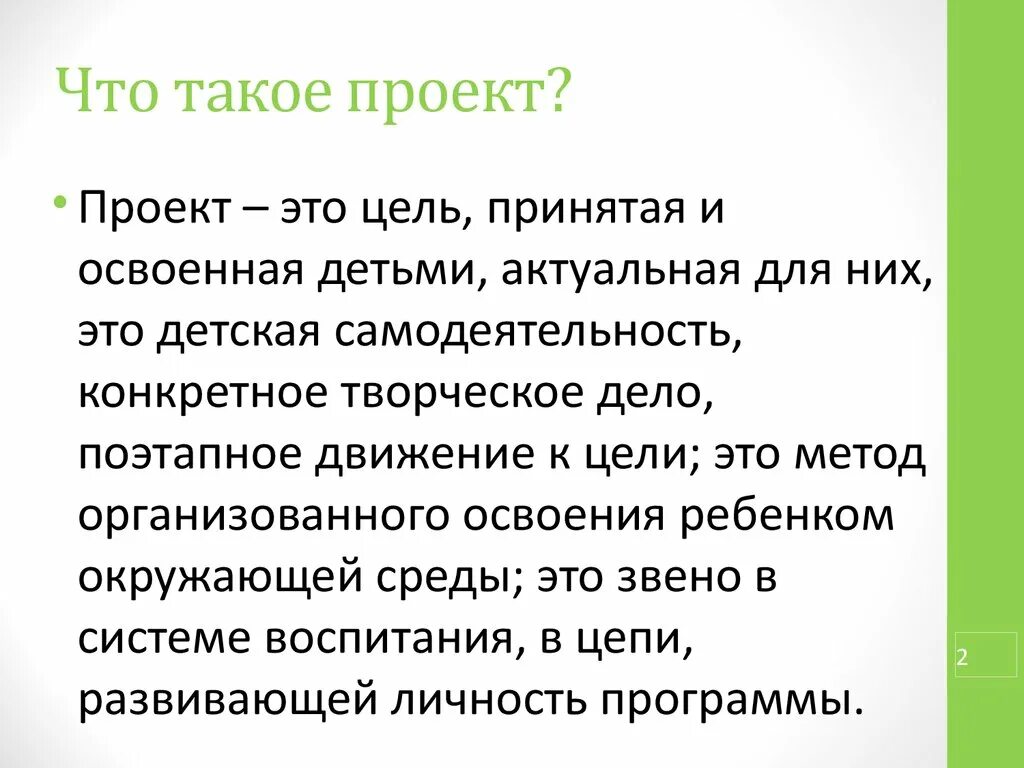 Что такое проект?

• Проект – это цель, принятая и освоенная детьми, актуальная для них, это детская самодеятельность, конкретное творческое дело, поэтапное движение к цели; это метод организованного освоения ребенком окружающей среды; это звено в системе воспитания, в цепи, развивающей личность программы.

2